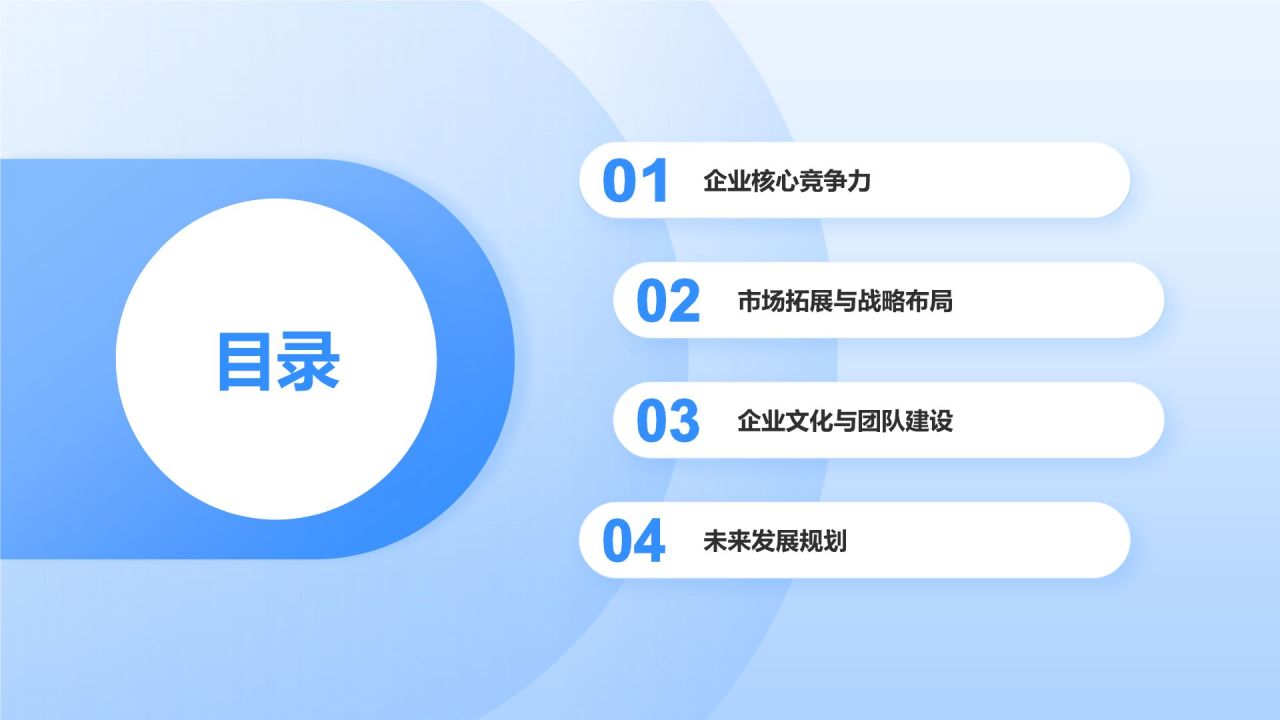 目录

01 企业核心竞争力

02 市场拓展与战略布局

03 企业文化与团队建设

04 未来发展规划